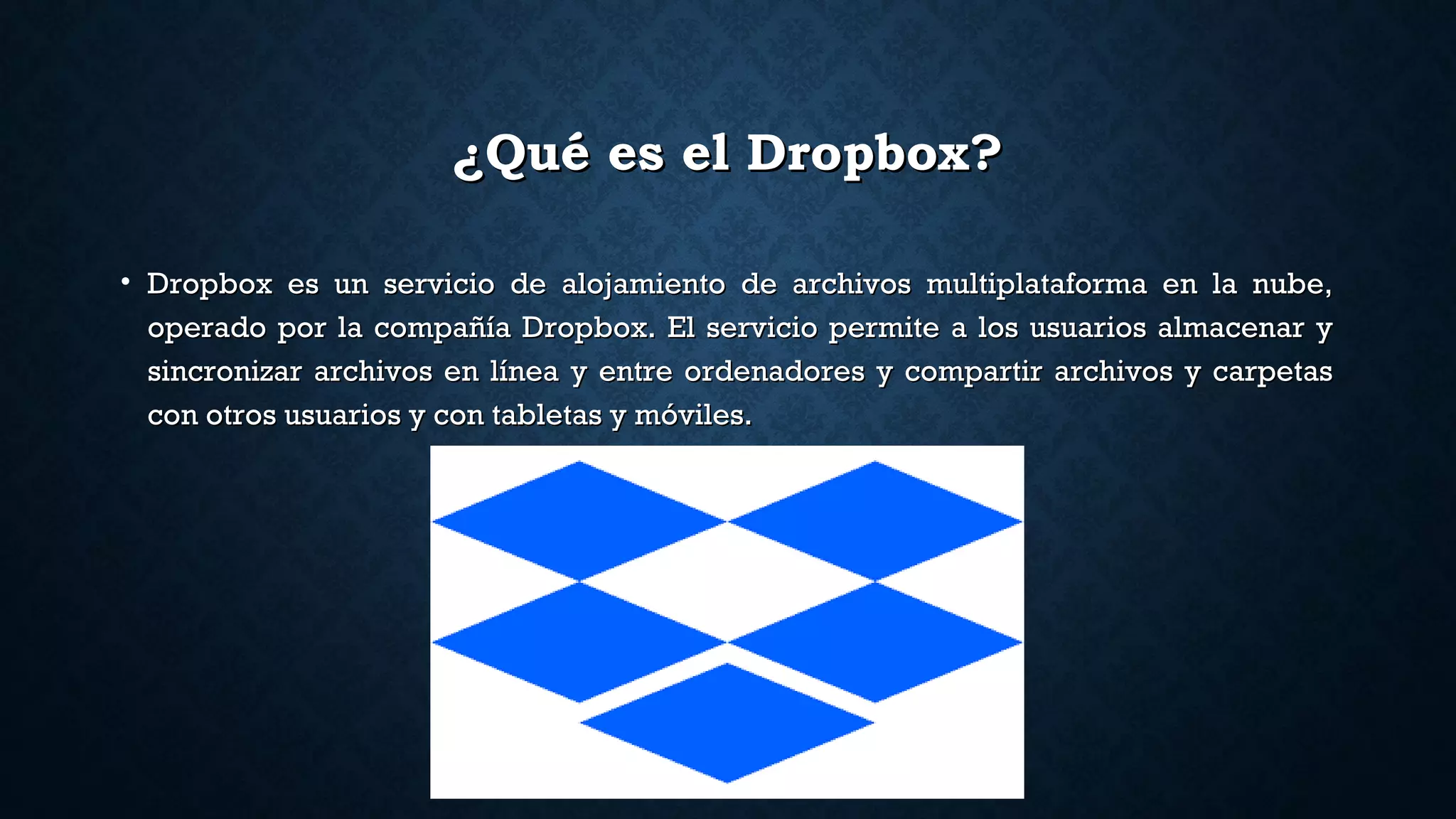 ¿Qué es el Dropbox?

• Dropbox es un servicio de alojamiento de archivos multiplataforma en la nube, operado por la compañía Dropbox. El servicio permite a los usuarios almacenar y sincronizar archivos en línea y entre ordenadores y compartir archivos y carpetas con otros usuarios y con tabletas y móviles.